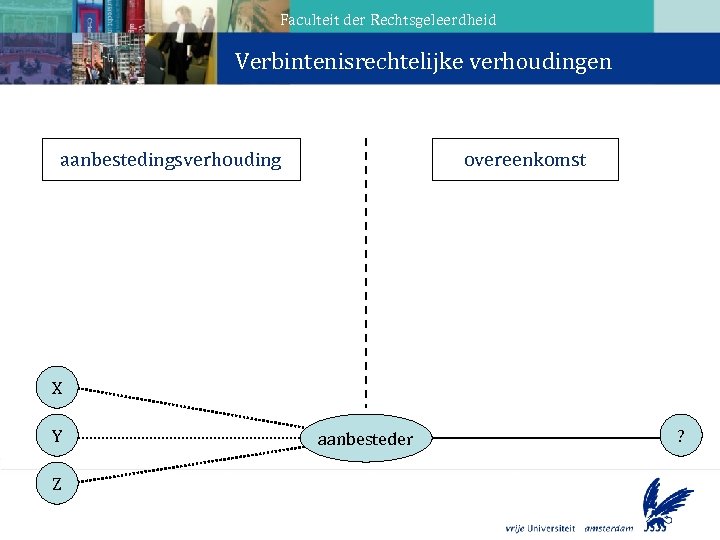 Faculteit der Rechtsgeleerdheid

Verbintenisrechtelijke verhoudingen

aanbestedingsverhouding

overeenkomst

X

Y

Z

aanbesteder

?

vrije Universiteit amsterdam